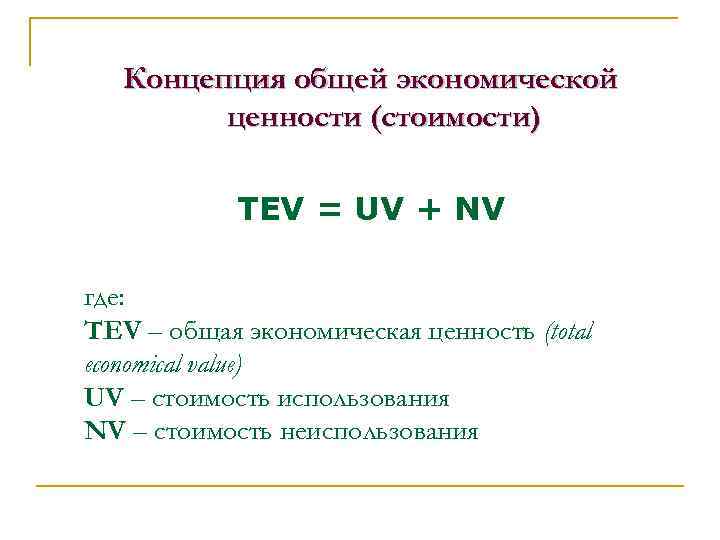 Концепция общей экономической ценности (стоимости)

TEV = UV + NV

где:
TEV – общая экономическая ценность (total economical value)
UV – стоимость использования
NV – стоимость неиспользования